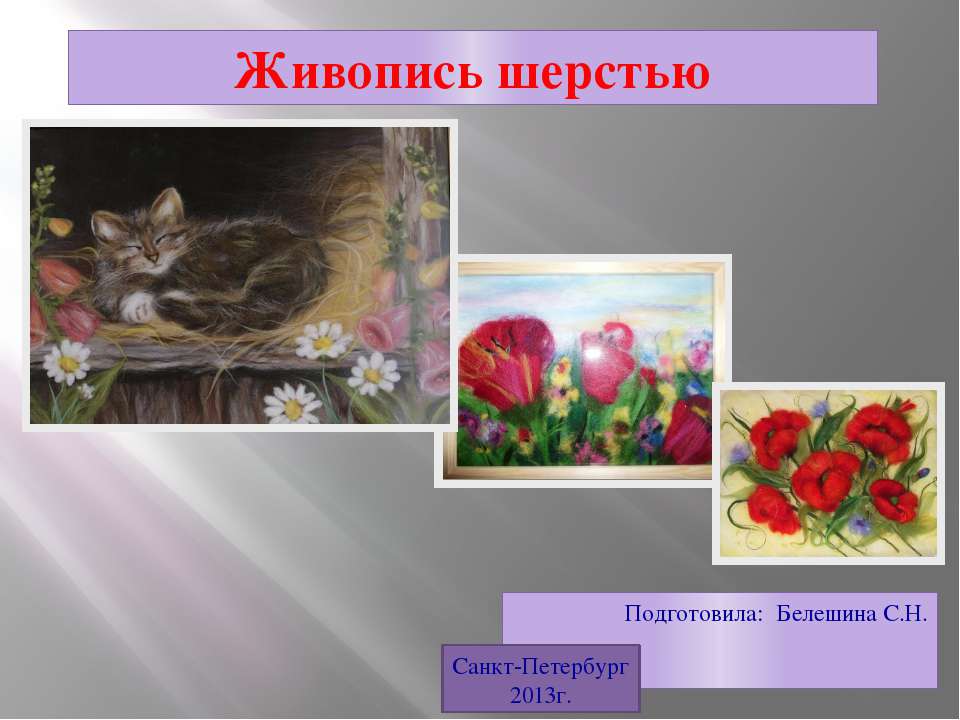 Живопись шерстью

Подготовила: Белешина С.Н.

Санкт-Петербург 2013г.